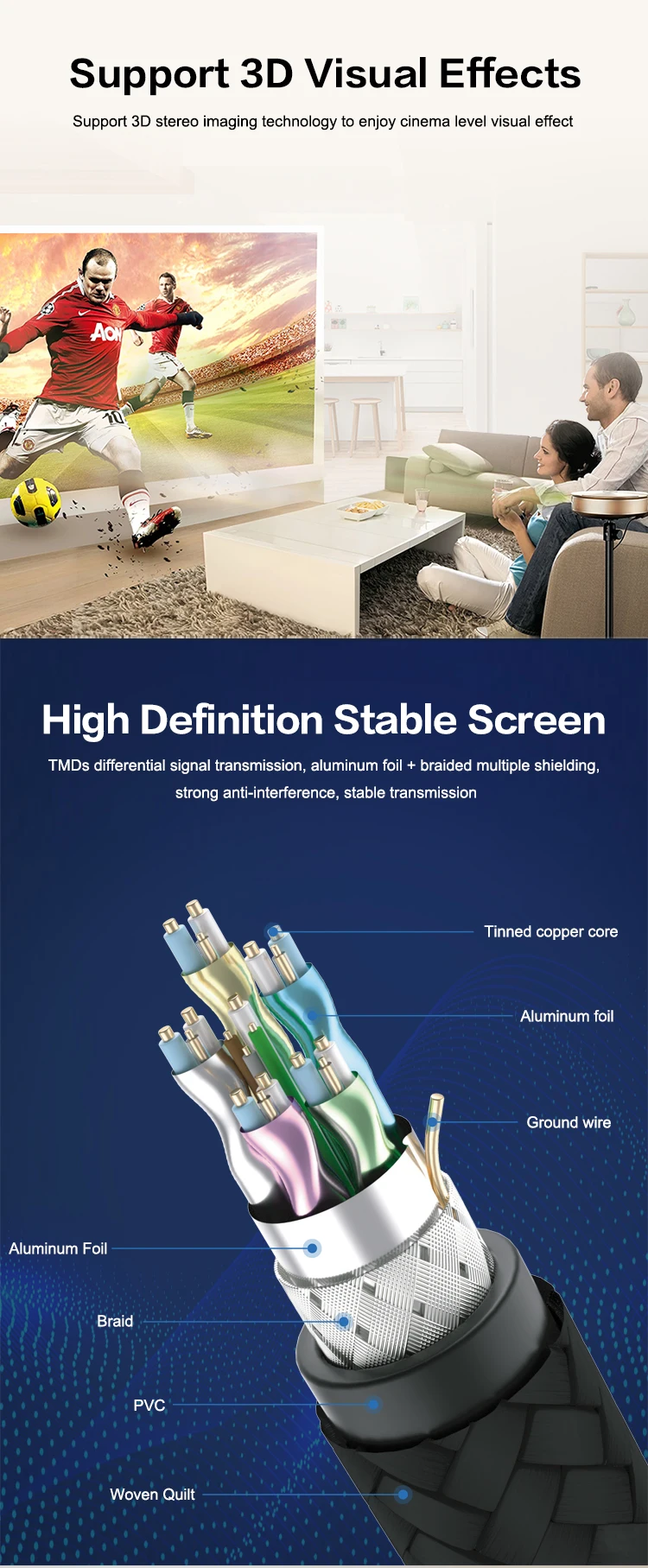 Support 3D Visual Effects

Support 3D stereo imaging technology to enjoy cinema level visual effect

AON

10

High Definition Stable Screen

TMDs differential signal transmission, aluminum foil + braided multiple shielding, strong anti-interference, stable transmission

Tinned copper core

Aluminum foil

Ground wire

Aluminum Foil

Braid

PVC

Woven Quilt